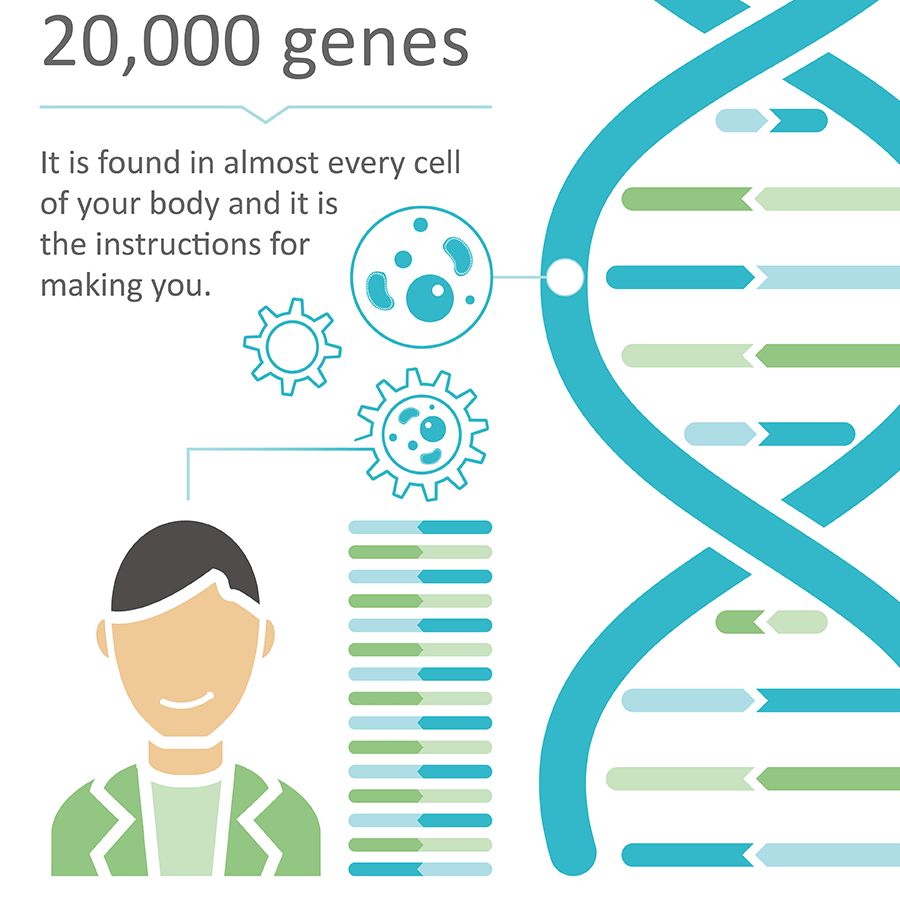 20,000 genes

It is found in almost every cell of your body and it is the instructions for making you.